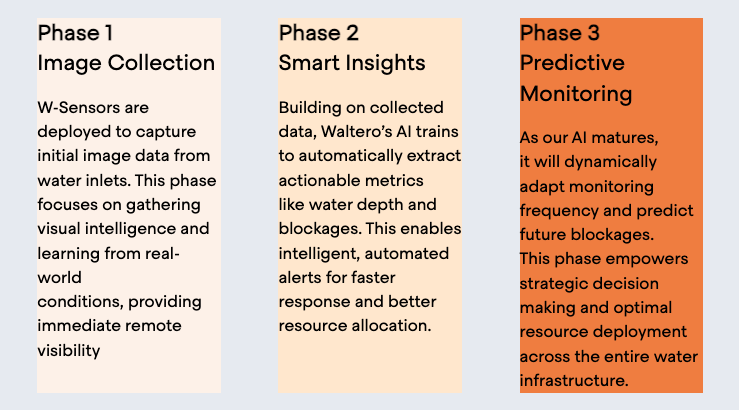 Phase 1
Image Collection

W-Sensors are deployed to capture initial image data from water inlets. This phase focuses on gathering visual intelligence and learning from real-world conditions, providing immediate remote visibility

Phase 2
Smart Insights

Building on collected data, Waltero's AI trains to automatically extract actionable metrics like water depth and blockages. This enables intelligent, automated alerts for faster response and better resource allocation.

Phase 3
Predictive Monitoring

As our AI matures, it will dynamically adapt monitoring frequency and predict future blockages. This phase empowers strategic decision making and optimal resource deployment across the entire water infrastructure.